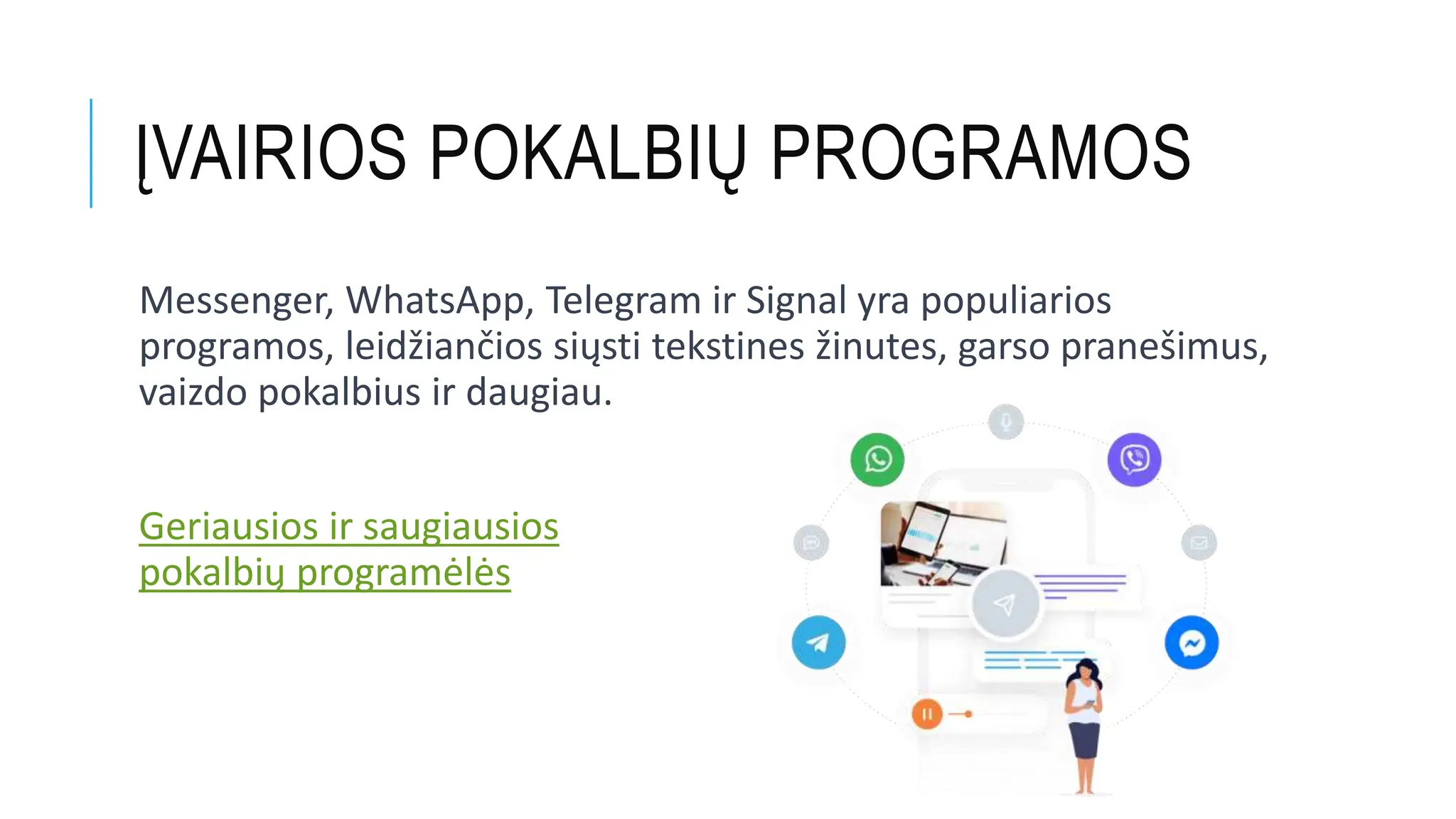 ĮVAIRIOS POKALBIŲ PROGRAMOS

Messenger, WhatsApp, Telegram ir Signal yra populiarios programos, leidžiančios siųsti tekstines žinutes, garso pranešimus, vaizdo pokalbius ir daugiau.

Geriausios ir saugiausios pokalbių programėlės